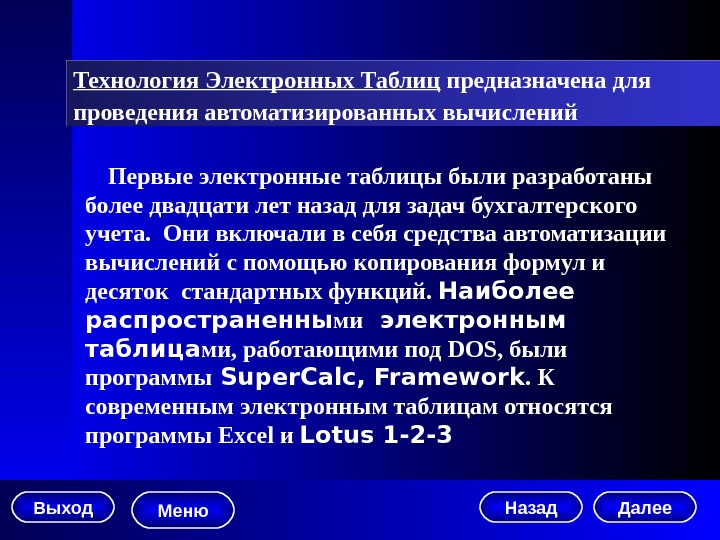 Технология Электронных Таблиц предназначена для проведения автоматизированных вычислений

Первые электронные таблицы были разработаны более двадцати лет назад для задач бухгалтерского учета. Они включали в себя средства автоматизации вычислений с помощью копирования формул и десяток стандартных функций. Наиболее распространенными электронным таблицами, работающими под DOS, были программы SuperCalc, Framework. К современным электронным таблицам относятся программы Excel и Lotus 1-2-3

Выход

Меню

Назад

Далее